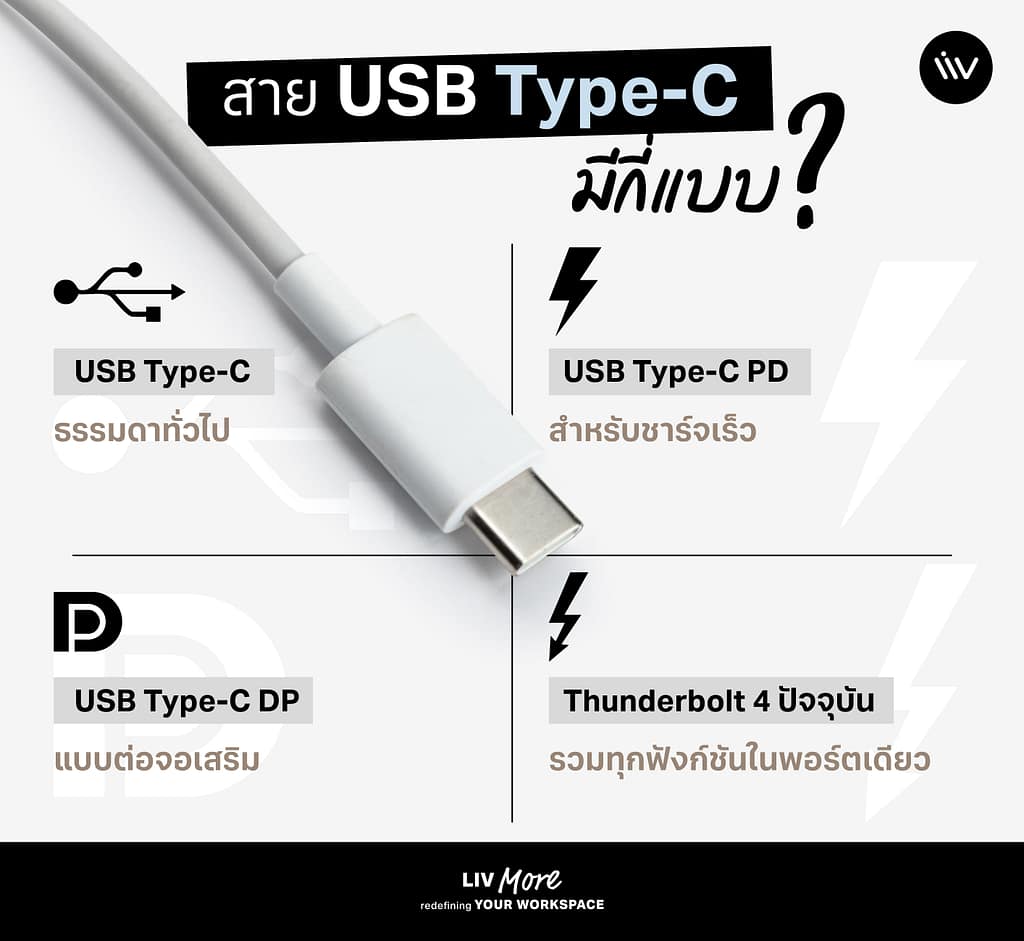 สาย USB Type-C

มีกี่แบบ?

liv

USB Type-C

ธรรมดาทั่วไป

USB Type-C PD

สำหรับชาร์จเร็ว

USB Type-C DP

แบบต่อจอเสริม

Thunderbolt 4 ปัจจุบัน

รวมทุกฟังก์ชันในพอร์ตเดียว

LIV More

redefining YOUR WORKSPACE